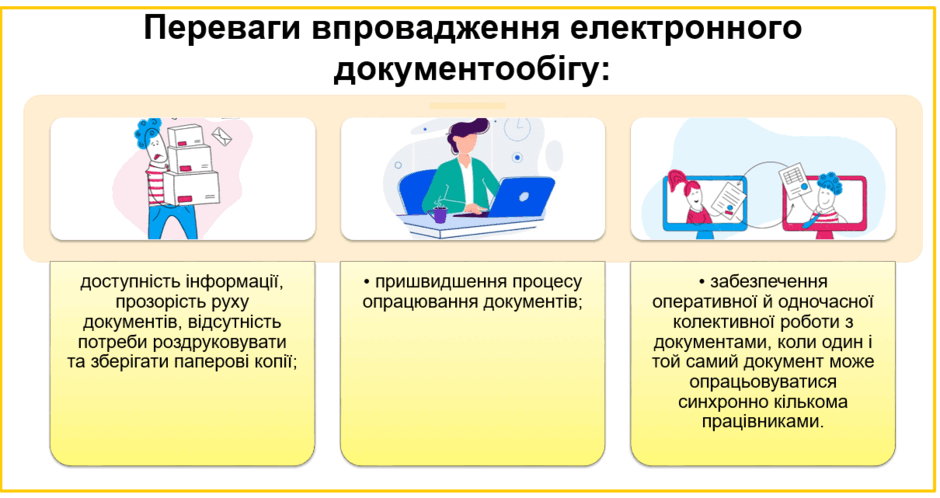 Переваги впровадження електронного документообігу:

доступність інформації, прозорість руху документів, відсутність потреби роздруковувати та зберігати паперові копії;

• пришвидшення процесу опрацювання документів;

• забезпечення оперативної й одночасної колективної роботи з документами, коли один і той самий документ може опрацьовуватися синхронно кількома працівниками.